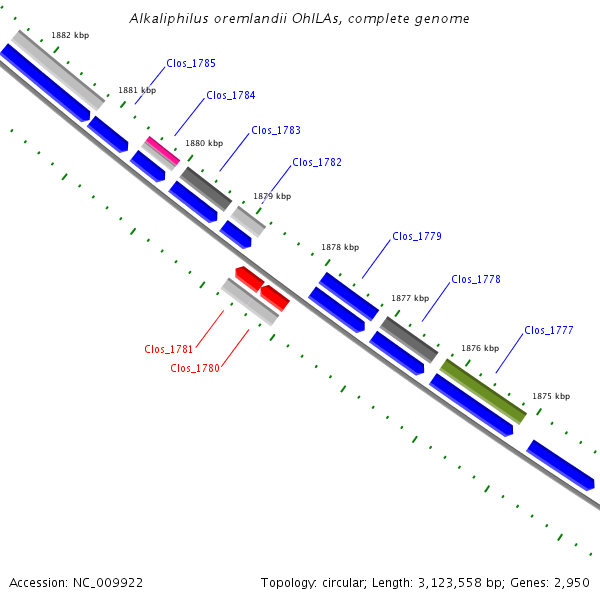 Alkaliphilus oremlandii OhILAs, complete genome

1882 kbp
Clos_1785
1881 kbp
Clos_1784
1880 kbp
Clos_1783
Clos_1782
1879 kbp
1878 kbp
Clos_1779
Clos_1778
1877 kbp
Clos_1777
1876 kbp
1875 kbp
Clos_1781
Clos_1780

Accession: NC_009922
Topology: circular; Length: 3,123,558 bp; Genes: 2,950